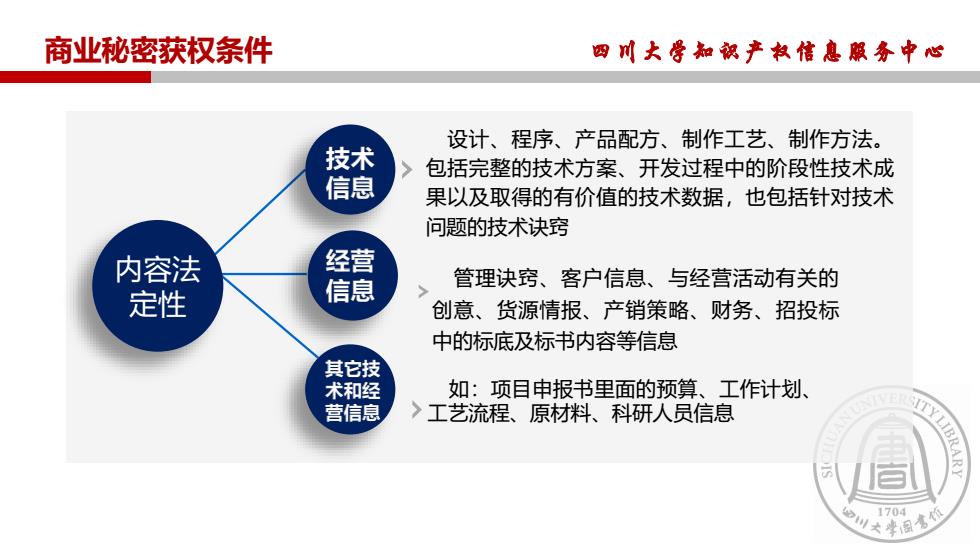 商业秘密获权条件

四川大学知识产权信息服务中心

内容法定性

技术信息

设计、程序、产品配方、制作工艺、制作方法。包括完整的技术方案、开发过程中的阶段性技术成果以及取得的有价值的技术数据，也包括针对技术问题的技术诀窍

经营信息

管理诀窍、客户信息、与经营活动有关的创意、货源情报、产销策略、财务、招投标中的标底及标书内容等信息

其它技术和经营信息

如：项目申报书里面的预算、工作计划、工艺流程、原材料、科研人员信息

SICHUAN UNIVERSITY LIBRARY

1704

四川大学图书馆